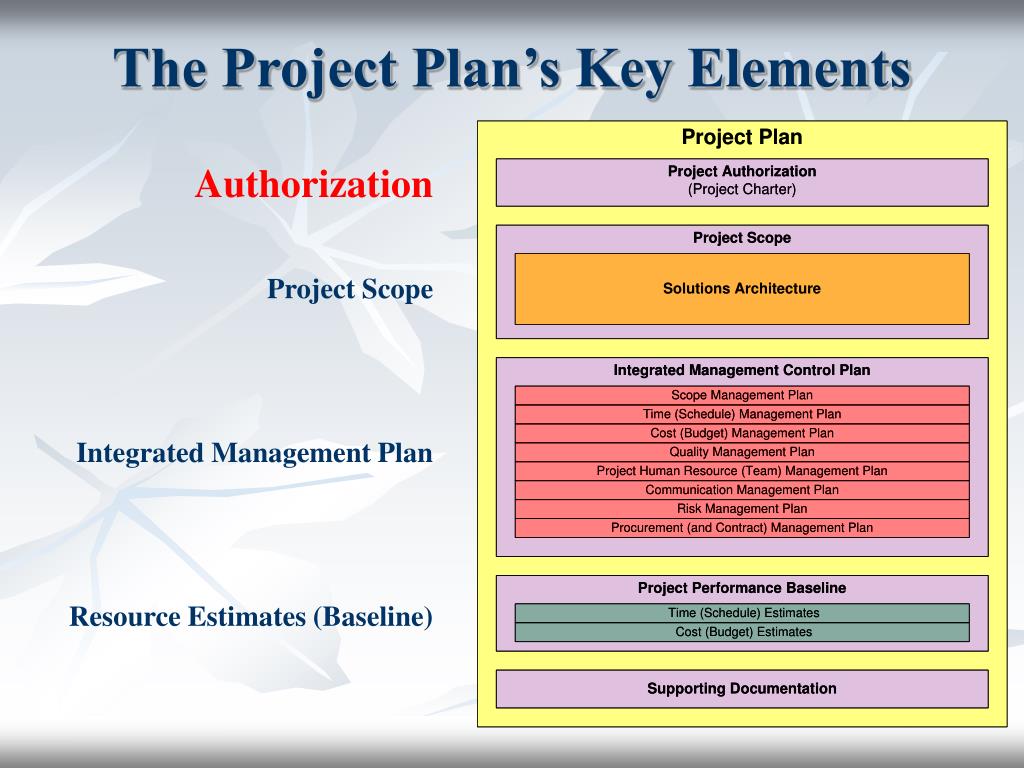 The Project Plan's Key Elements

Authorization

Project Scope

Integrated Management Plan

Resource Estimates (Baseline)

Project Plan

Project Authorization
(Project Charter)

Project Scope

Solutions Architecture

Integrated Management Control Plan

Scope Management Plan
Time (Schedule) Management Plan
Cost (Budget) Management Plan
Quality Management Plan
Project Human Resource (Team) Management Plan
Communication Management Plan
Risk Management Plan
Procurement (and Contract) Management Plan

Project Performance Baseline

Time (Schedule) Estimates
Cost (Budget) Estimates

Supporting Documentation